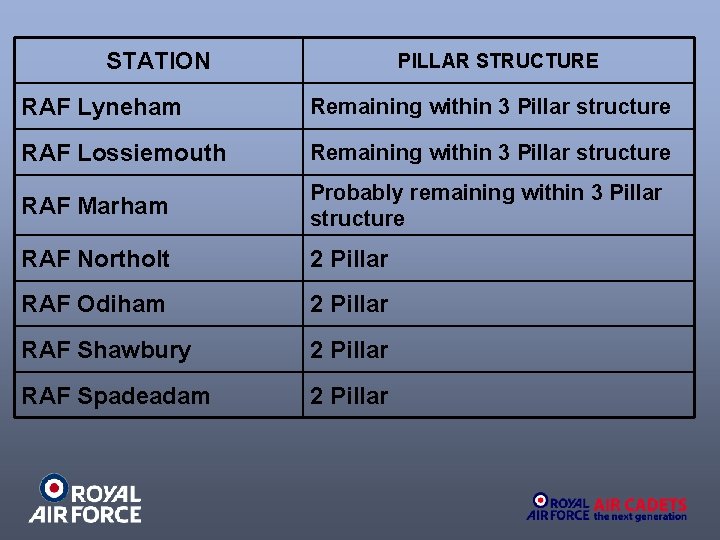 | STATION | PILLAR STRUCTURE |
|---|---|
| RAF Lyneham | Remaining within 3 Pillar structure |
| RAF Lossiemouth | Remaining within 3 Pillar structure |
| RAF Marham | Probably remaining within 3 Pillar structure |
| RAF Northolt | 2 Pillar |
| RAF Odiham | 2 Pillar |
| RAF Shawbury | 2 Pillar |
| RAF Spadeadam | 2 Pillar |

ROYAL AIR FORCE

ROYAL AIR FORCE AIR CADETS the next generation